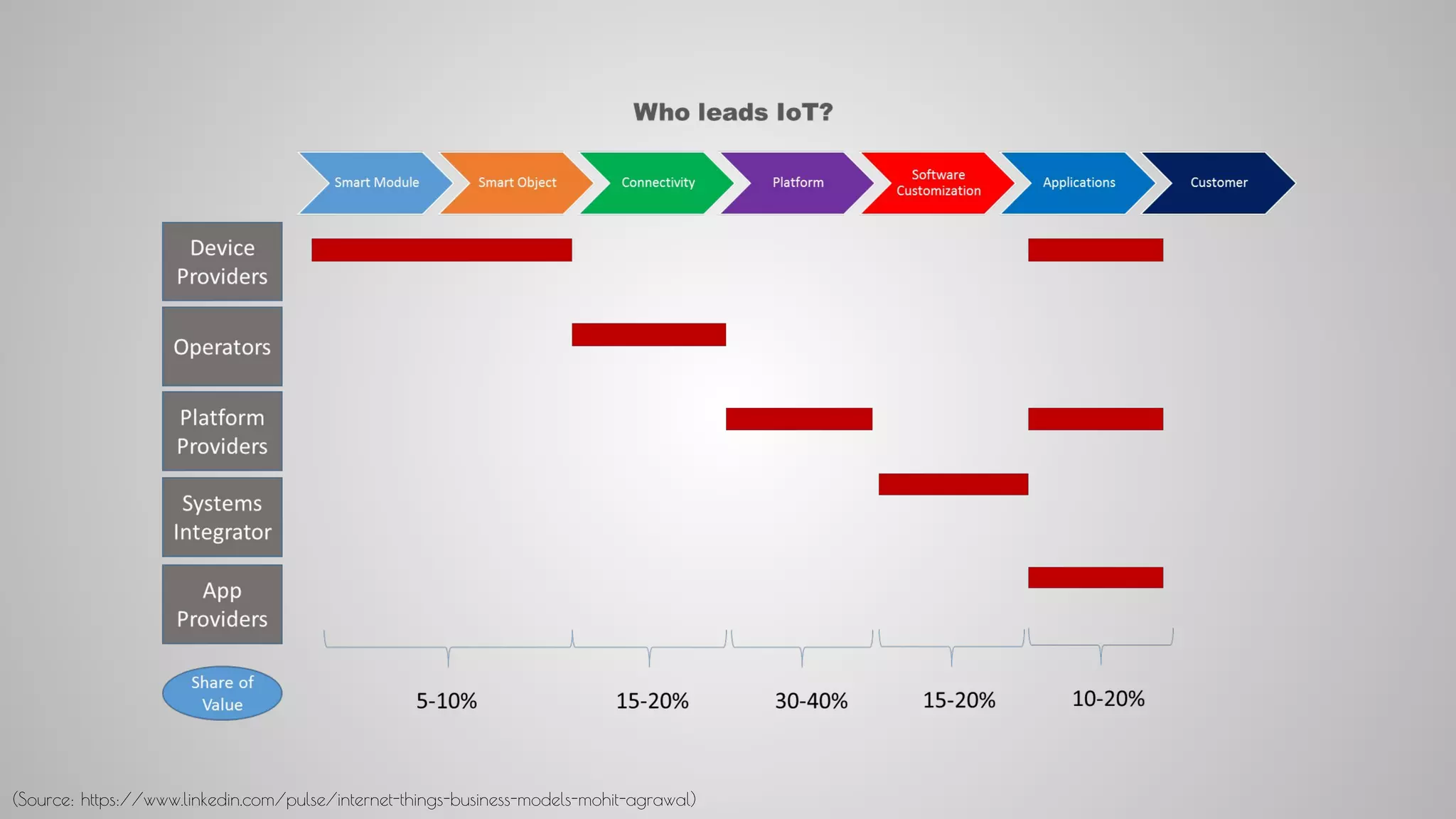 Who leads IoT?

Smart Module
Smart Object
Connectivity
Platform
Software Customization
Applications
Customer

Device Providers
Operators
Platform Providers
Systems Integrator
App Providers
Share of Value

5-10%
15-20%
30-40%
15-20%
10-20%

(Source: https://www.linkedin.com/pulse/internet-things-business-models-mohit-agrawal)